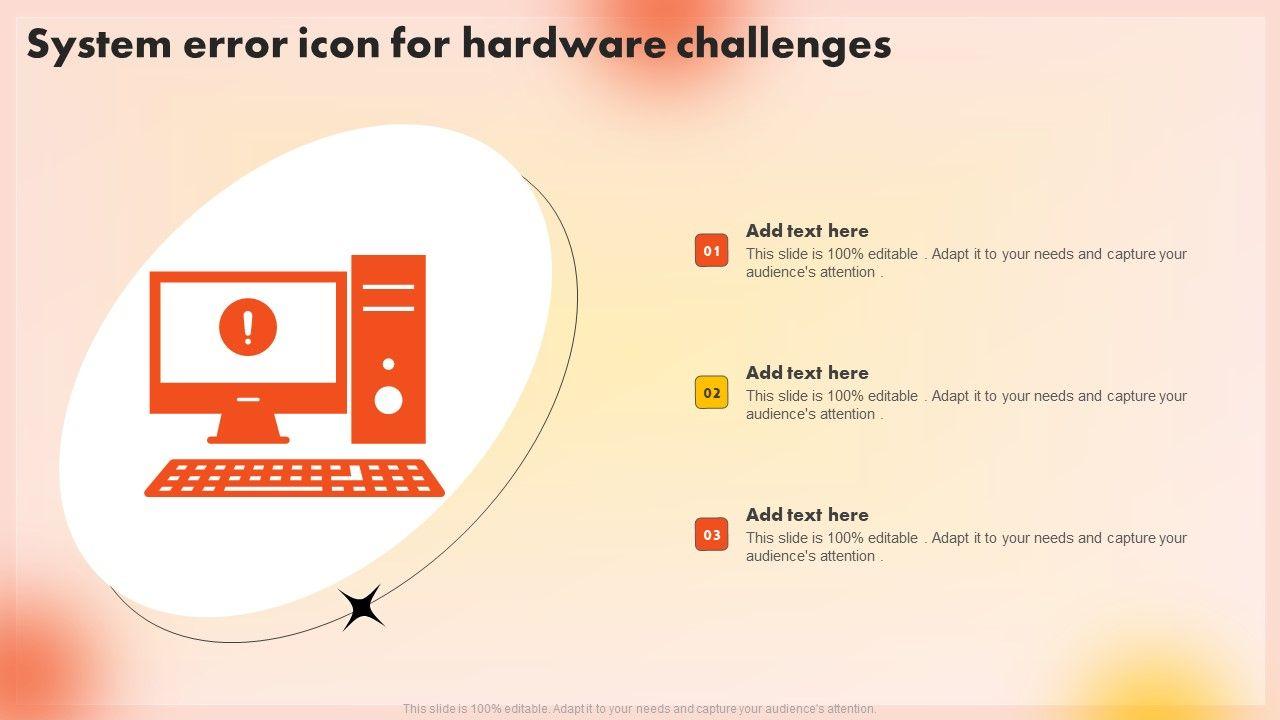 System error icon for hardware challenges

!

01
Add text here
This slide is 100% editable . Adapt it to your needs and capture your audience's attention .

02
Add text here
This slide is 100% editable . Adapt it to your needs and capture your audience's attention .

03
Add text here
This slide is 100% editable . Adapt it to your needs and capture your audience's attention .

This slide is 100% editable. Adapt it to your needs and capture your audience's attention.